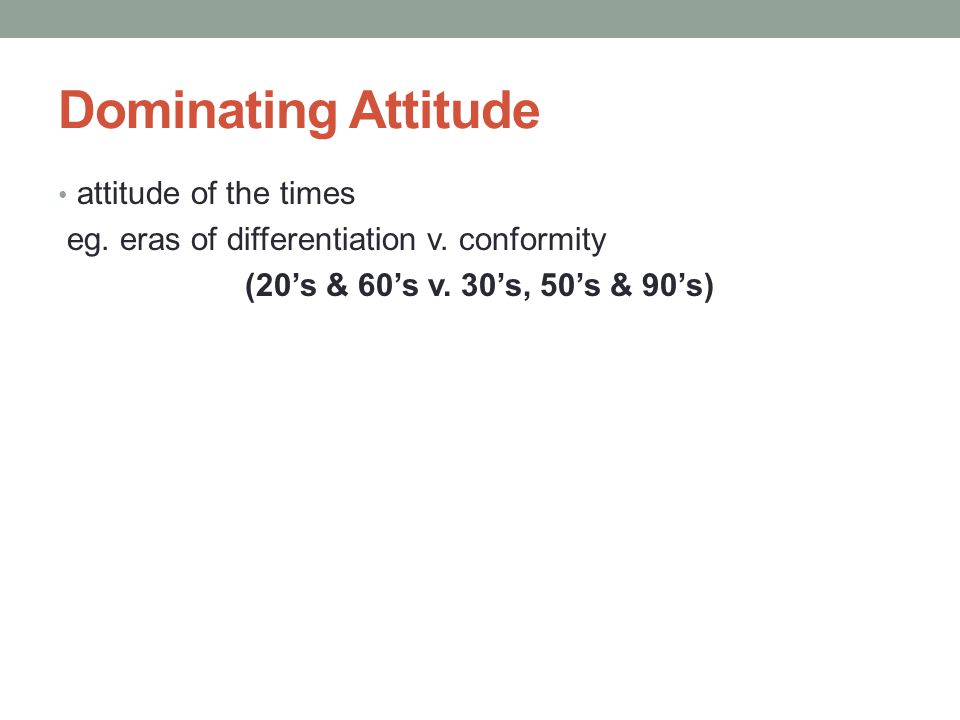 Dominating Attitude

• attitude of the times
eg. eras of differentiation v. conformity
(20’s & 60’s v. 30’s, 50’s & 90’s)